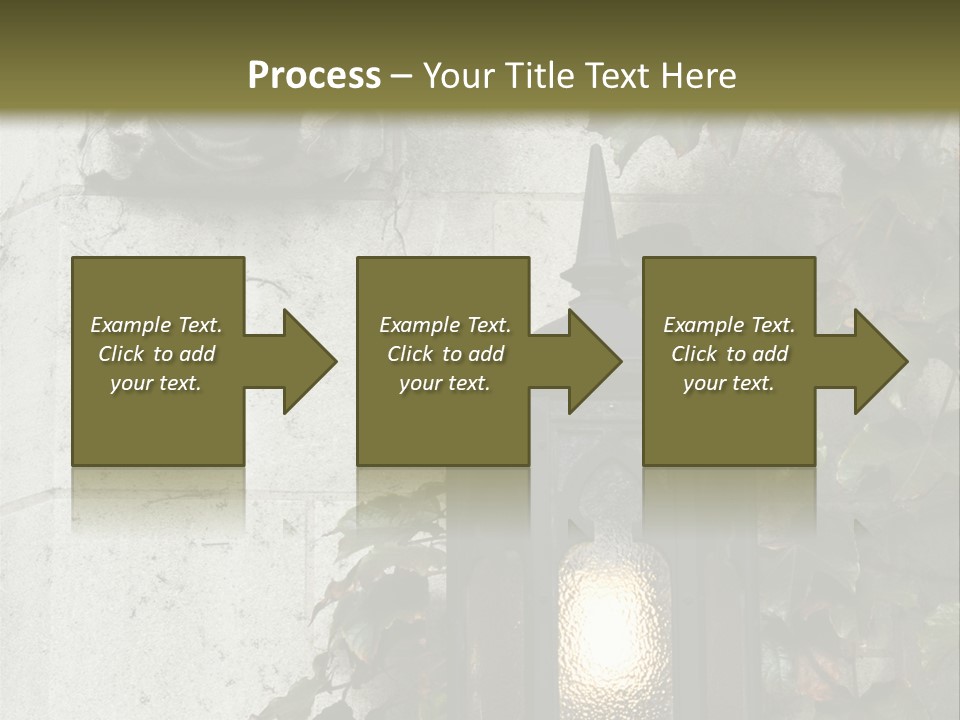 Process – Your Title Text Here

Example Text. Click to add your text.

Example Text. Click to add your text.

Example Text. Click to add your text.